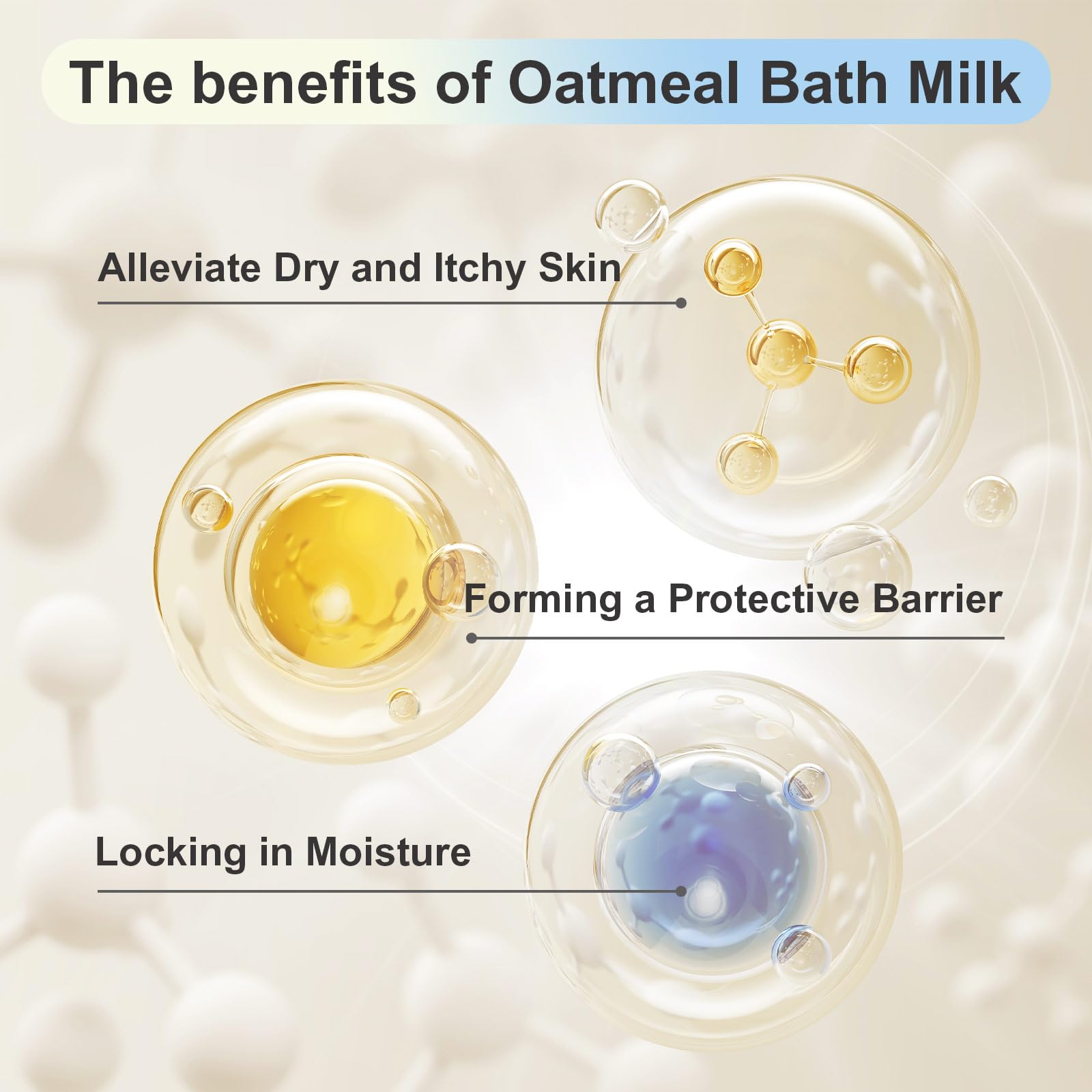 The benefits of Oatmeal Bath Milk

Alleviate Dry and Itchy Skin

Forming a Protective Barrier

Locking in Moisture